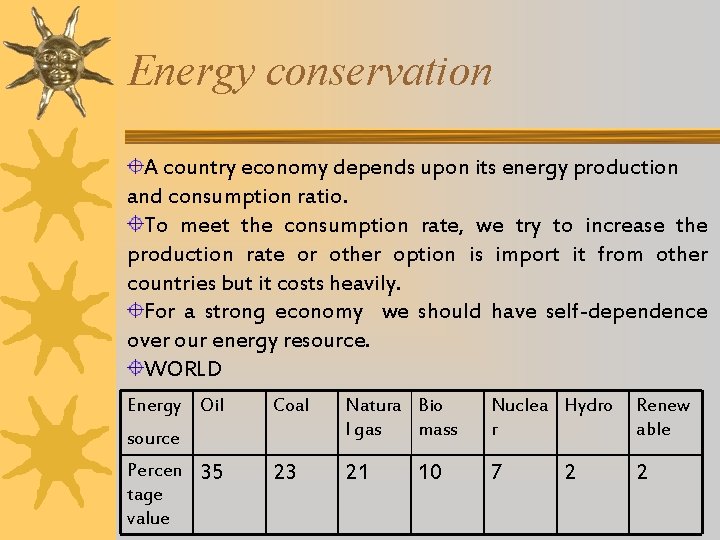 Energy conservation

A country economy depends upon its energy production and consumption ratio.

To meet the consumption rate, we try to increase the production rate or other option is import it from other countries but it costs heavily.

For a strong economy we should have self-dependence over our energy resource.

WORLD

| Energy source | Oil | Coal | Natural gas | Bio mass | Nuclear | Hydro | Renewable |
|---|---|---|---|---|---|---|---|
| Percentage value | 35 | 23 | 21 | 10 | 7 | 2 | 2 |